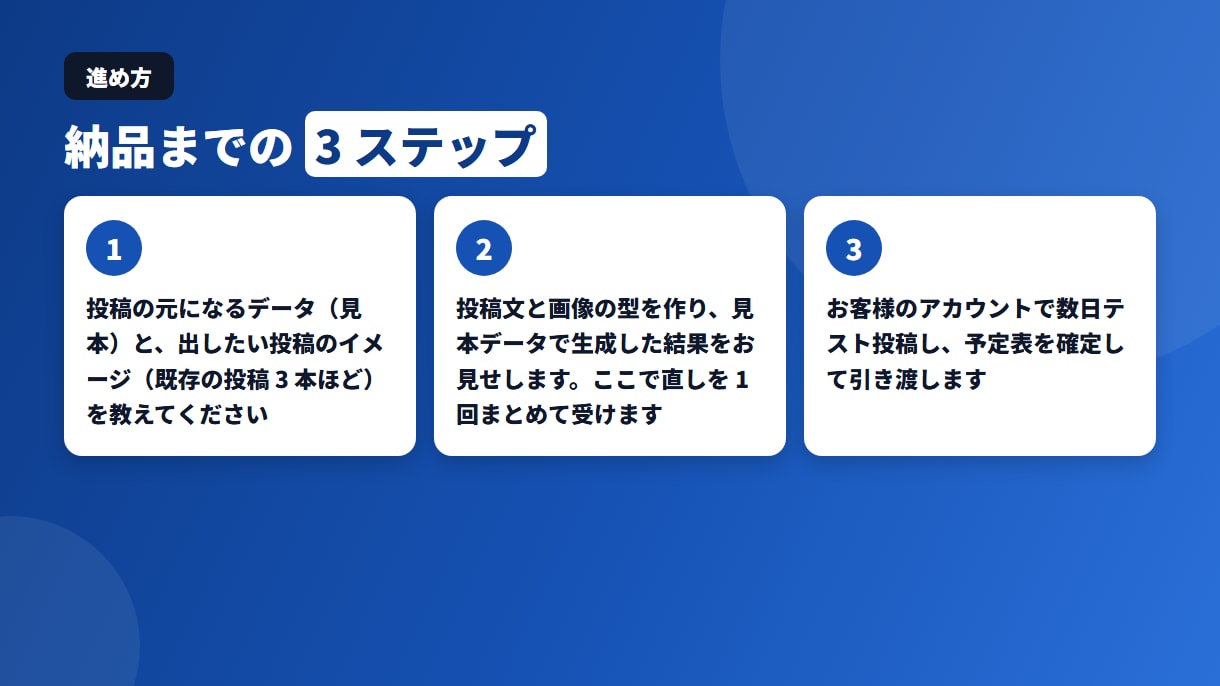 進め方

納品までの3ステップ

1

投稿の元になるデータ（見本）と、出したい投稿のイメージ（既存の投稿3本ほど）を教えてください

2

投稿文と画像の型を作り、見本データで生成した結果をお見せします。ここで直しを1回まとめて受けます

3

お客様のアカウントで数日テスト投稿し、予定表を確定して引き渡します